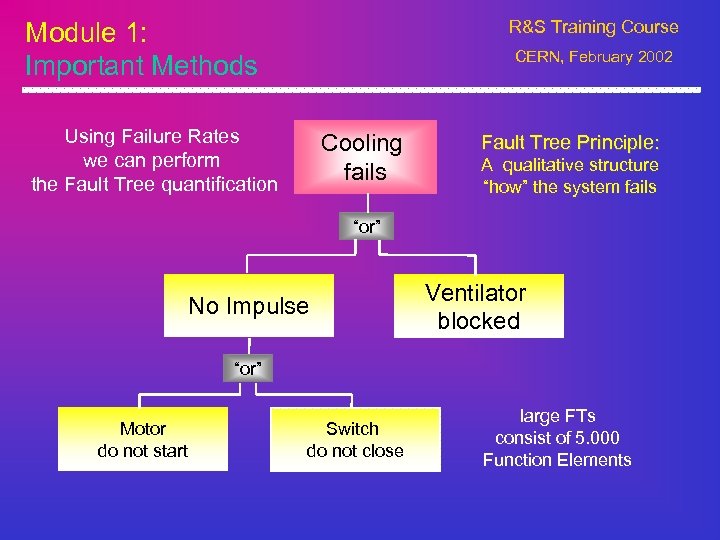 Module 1:
Important Methods

R&S Training Course
CERN, February 2002

Using Failure Rates we can perform the Fault Tree quantification

Cooling fails

Fault Tree Principle:
A qualitative structure "how" the system fails

"or"

No Impulse

Ventilator blocked

"or"

Motor do not start

Switch do not close

large FTs consist of 5.000 Function Elements